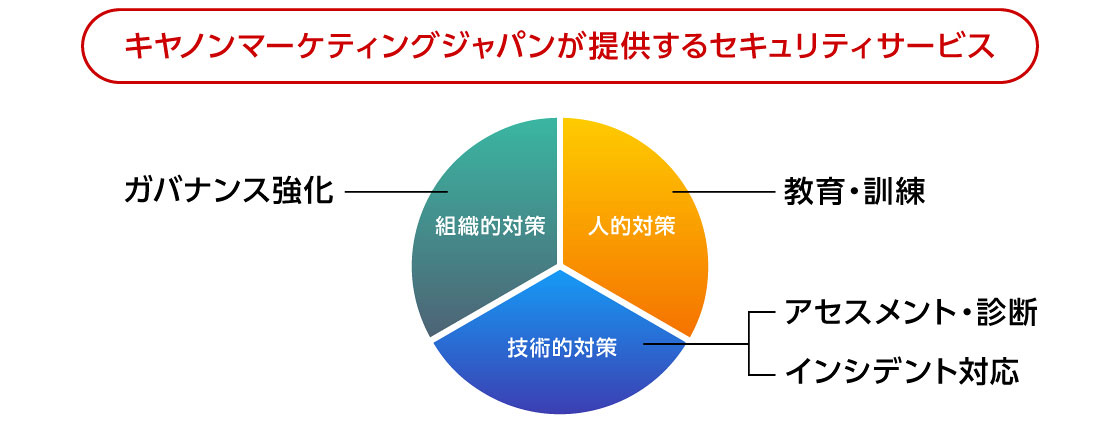 キヤノンマーケティングジャパンが提供するセキュリティサービス

ガバナンス強化

組織的対策

人的対策

教育・訓練

技術的対策

アセスメント・診断

インシデント対応